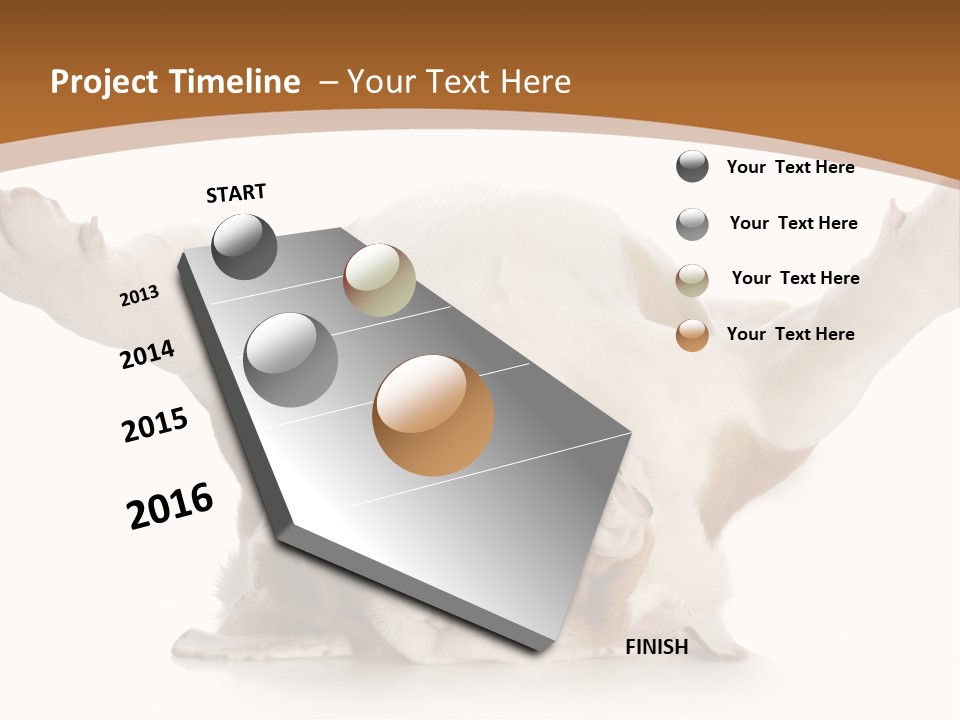 Project Timeline – Your Text Here

START

2013

2014

2015

2016

FINISH

Your Text Here

Your Text Here

Your Text Here

Your Text Here